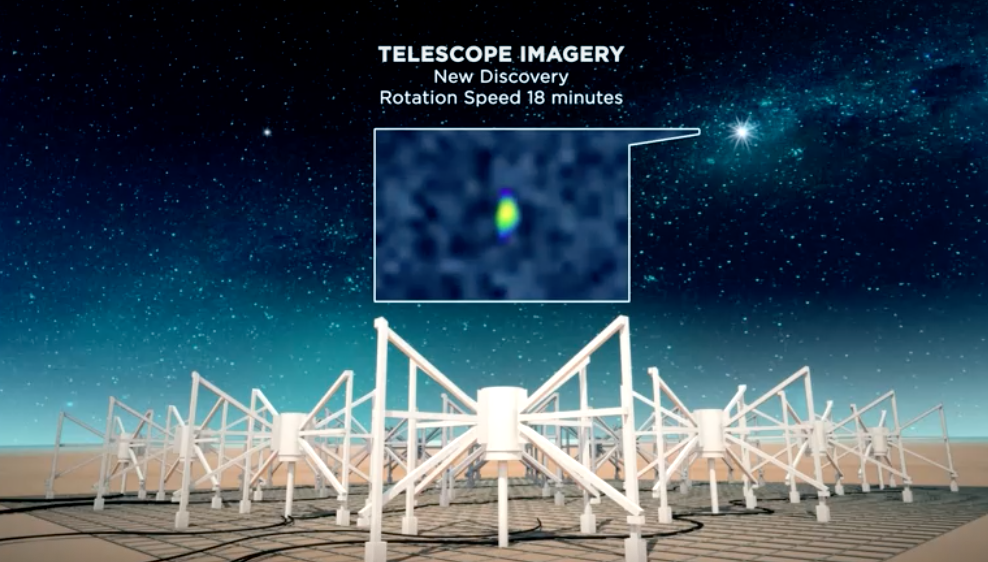 TELESCOPE IMAGERY
New Discovery
Rotation Speed 18 minutes